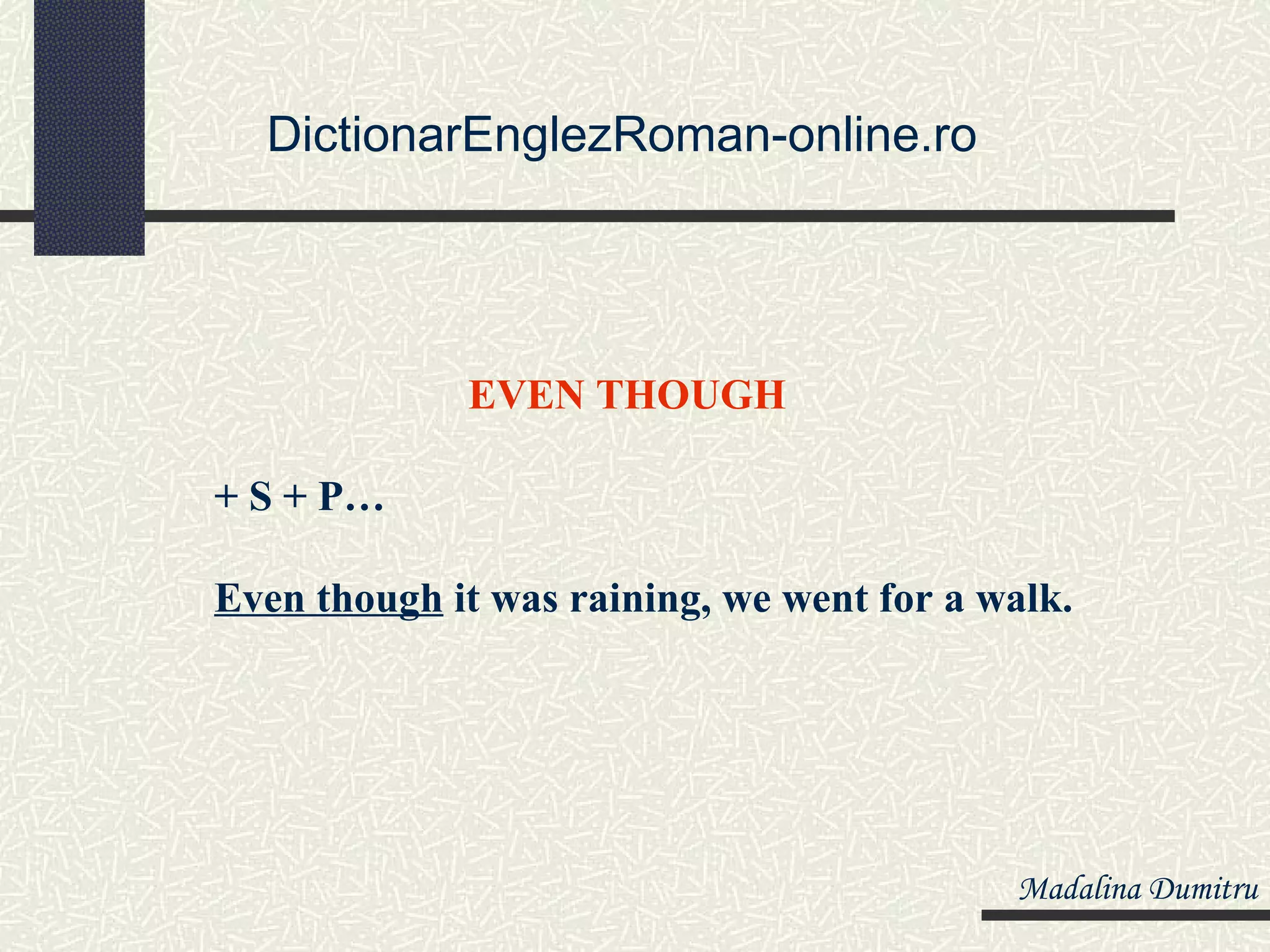 DictionarEnglezRoman-online.ro

EVEN THOUGH

+ S + P…

Even though it was raining, we went for a walk.

Madalina Dumitru